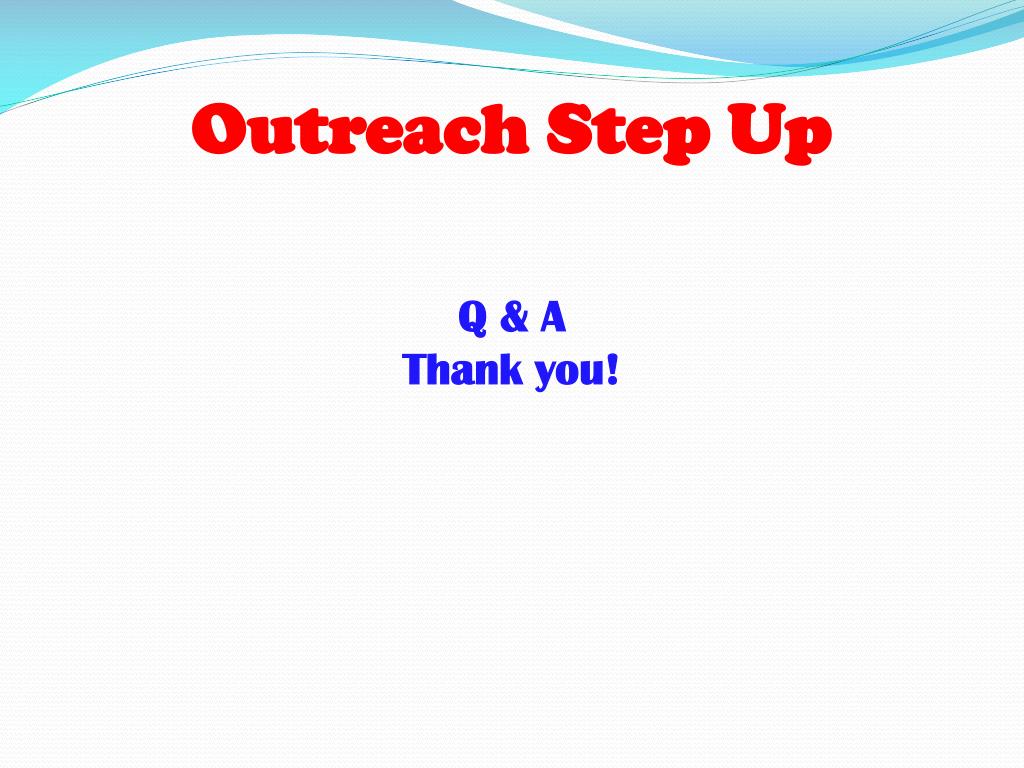 Outreach Step Up

Q & A
Thank you!